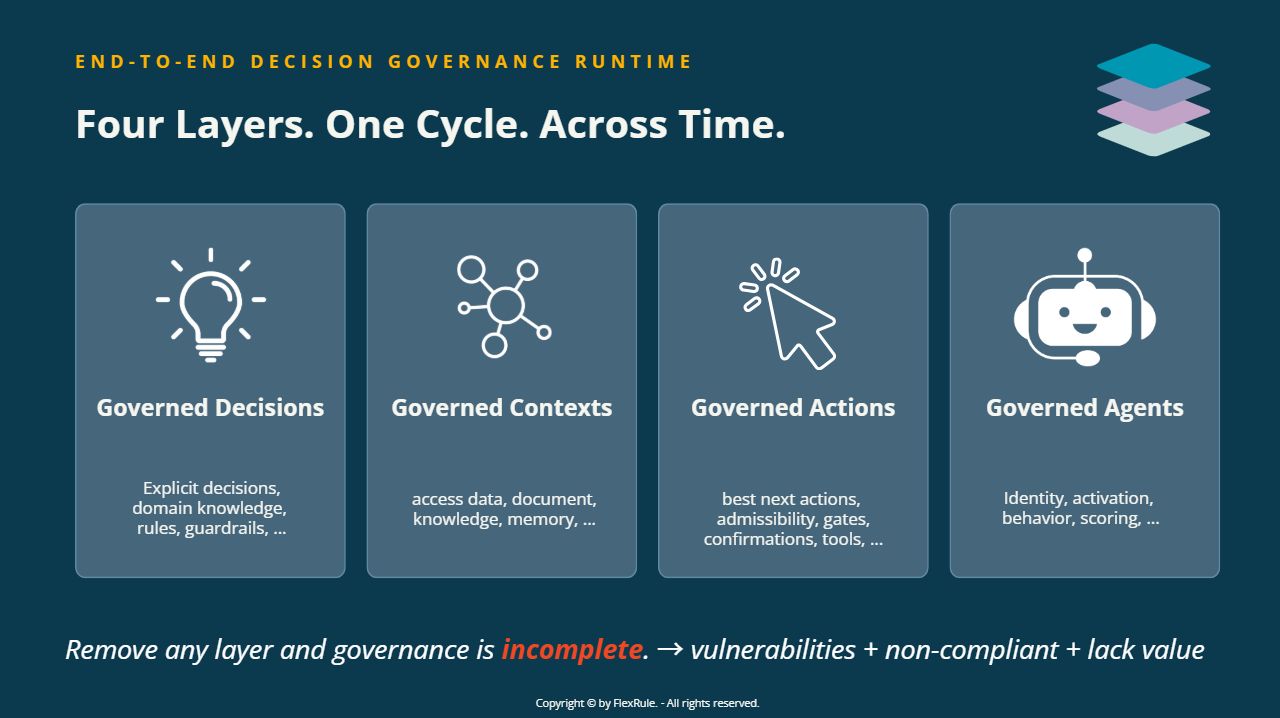 END-TO-END DECISION GOVERNANCE RUNTIME

Four Layers. One Cycle. Across Time.

Governed Decisions

Explicit decisions, domain knowledge, rules, guardrails, ...

Governed Contexts

access data, document, knowledge, memory, ...

Governed Actions

best next actions, admissibility, gates, confirmations, tools, ...

Governed Agents

Identity, activation, behavior, scoring, ...

Remove any layer and governance is incomplete. → vulnerabilities + non-compliant + lack value

Copyright © by FlexRule. - All rights reserved.